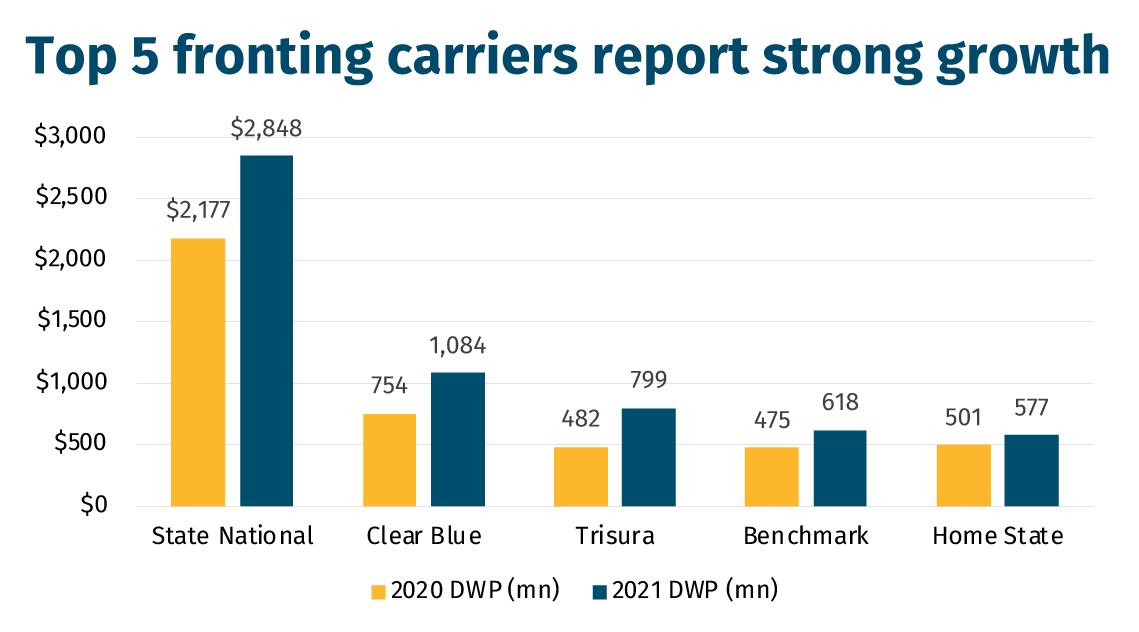 Top 5 fronting carriers report strong growth

$3,000
$2,500
$2,000
$1,500
$1,000
$500
$0

$2,177
$2,848
754
1,084
482
799
475
618
501
577

State National
Clear Blue
Trisura
Benchmark
Home State

2020 DWP (mn)
2021 DWP (mn)